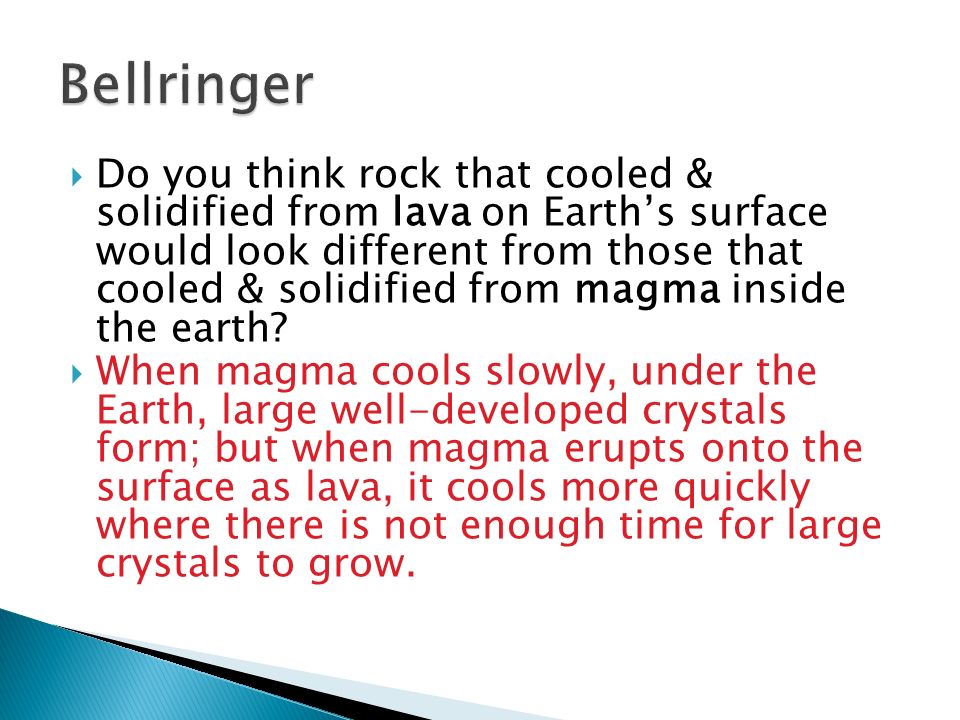 Bellringer

Do you think rock that cooled & solidified from lava on Earth's surface would look different from those that cooled & solidified from magma inside the earth?

When magma cools slowly, under the Earth, large well-developed crystals form; but when magma erupts onto the surface as lava, it cools more quickly where there is not enough time for large crystals to grow.